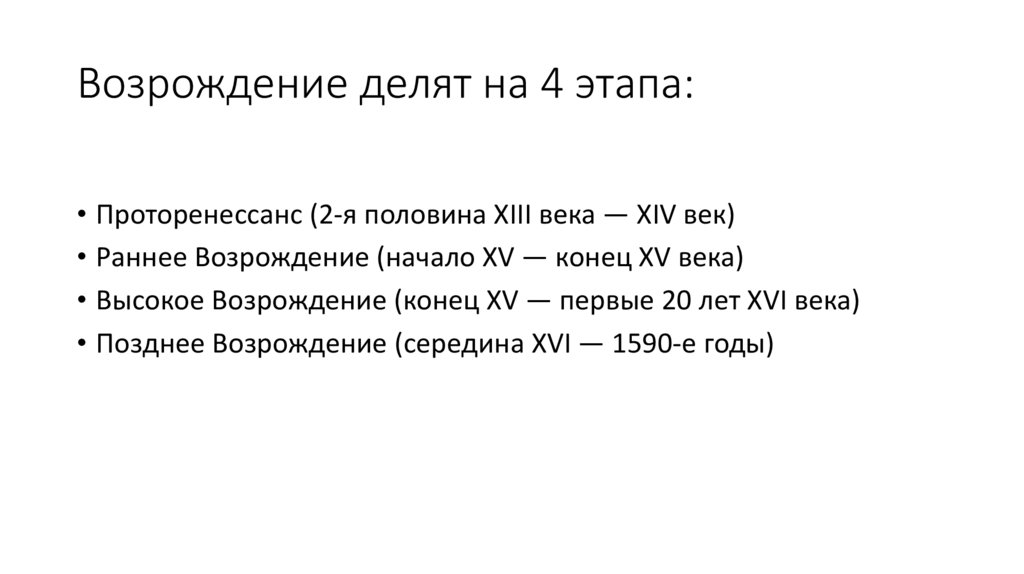 Возрождение делят на 4 этапа:

• Проторенессанс (2-я половина XIII века — XIV век)
• Раннее Возрождение (начало XV — конец XV века)
• Высокое Возрождение (конец XV — первые 20 лет XVI века)
• Позднее Возрождение (середина XVI — 1590-е годы)